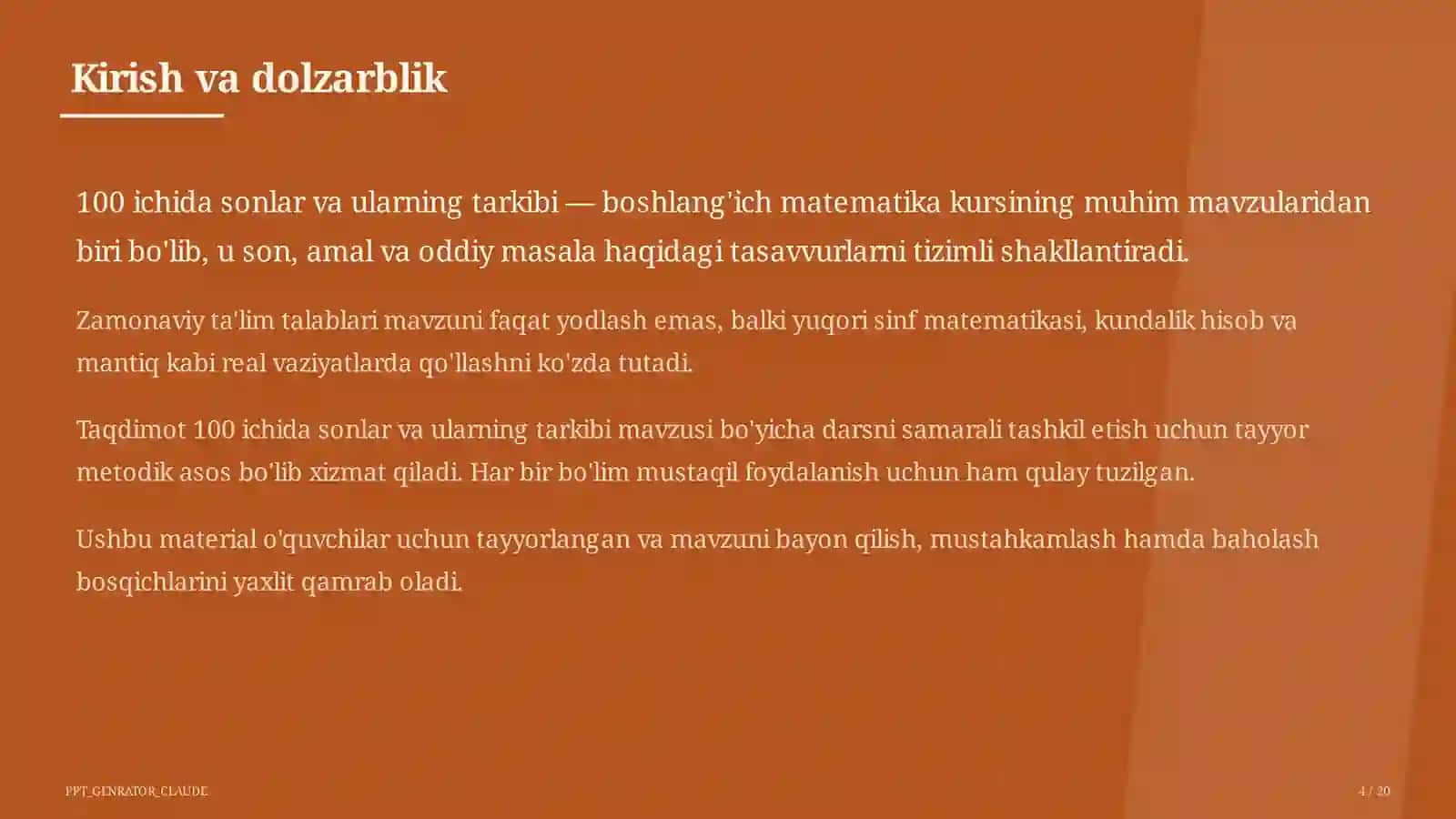 Kirish va dolzarblik

100 ichida sonlar va ularning tarkibi — boshlang'ich matematika kursining muhim mavzularidan biri bo'lib, u son, amal va oddiy masala haqidagi tasavvurlarni tizimli shakllantiradi.

Zamonaviy ta'lim talablari mavzuni faqat yodlash emas, balki yuqori sinf matematikasi, kundalik hisob va mantiq kabi real vaziyatlarda qo'llashni ko'zda tutadi.

Taqdimot 100 ichida sonlar va ularning tarkibi mavzusi bo'yicha darsni samarali tashkil etish uchun tayyor metodik asos bo'lib xizmat qiladi. Har bir bo'lim mustaqil foydalanish uchun ham qulay tuzilgan.

Ushbu material o'quvchilar uchun tayyorlangan va mavzuni bayon qilish, mustahkamlash hamda baholash bosqichlarini yaxlit qamrab oladi.

PPT_GENRATOR_CLAUDE

4 / 20